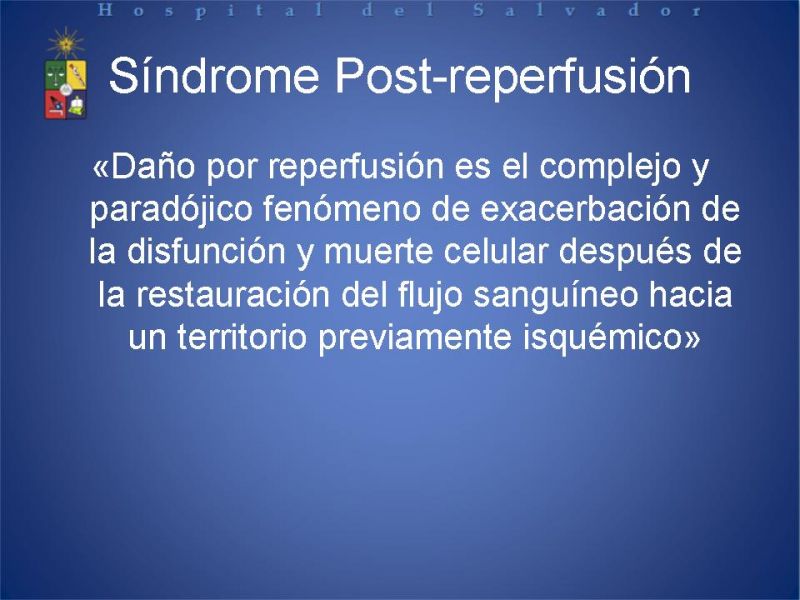 Hospital del Salvador

Síndrome Post-reperfusión

«Daño por reperfusión es el complejo y paradójico fenómeno de exacerbación de la disfunción y muerte celular después de la restauración del flujo sanguíneo hacia un territorio previamente isquémico»